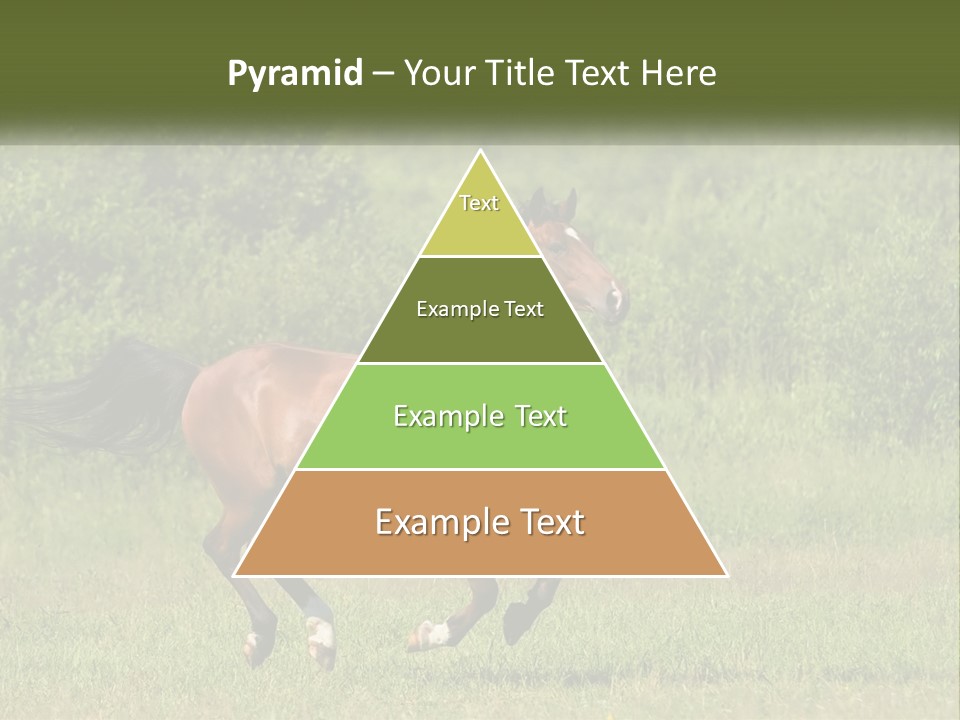 Pyramid – Your Title Text Here

Text

Example Text

Example Text

Example Text